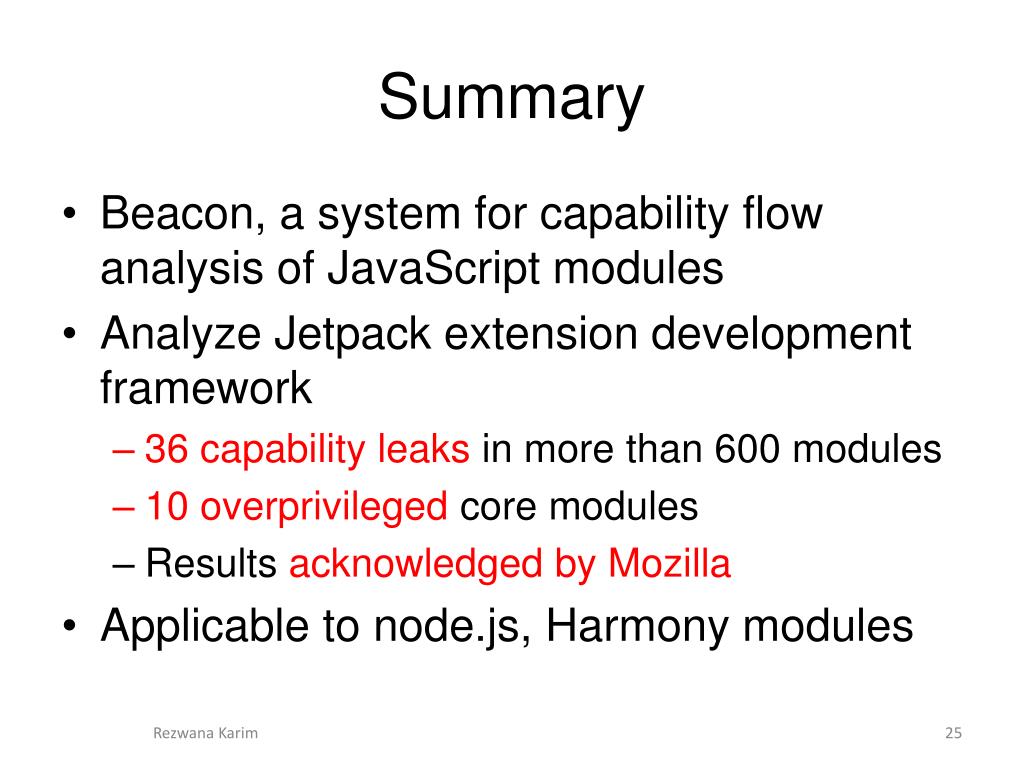 Summary

• Beacon, a system for capability flow analysis of JavaScript modules
• Analyze Jetpack extension development framework
– 36 capability leaks in more than 600 modules
– 10 overprivileged core modules
– Results acknowledged by Mozilla
• Applicable to node.js, Harmony modules

Rezwana Karim

25